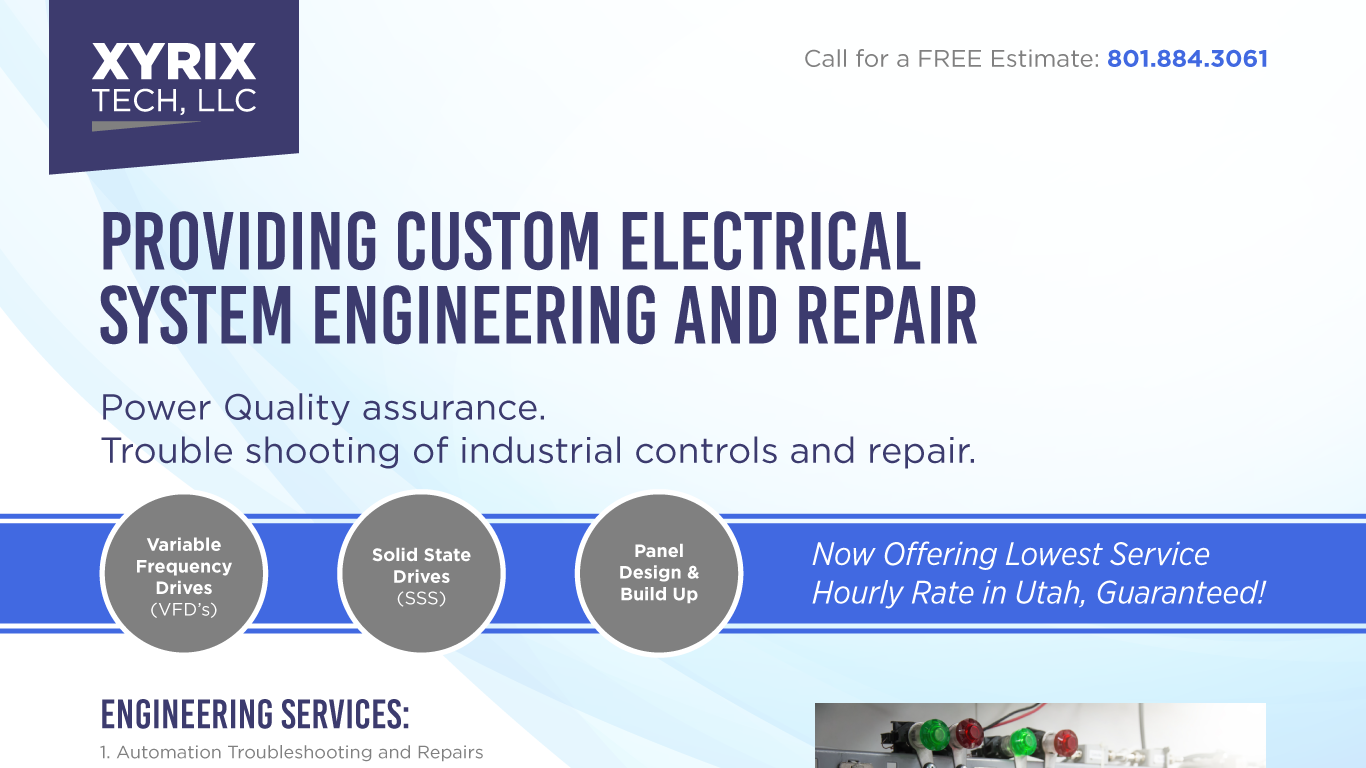 XYRIX
TECH, LLC

Call for a FREE Estimate: 801.884.3061

PROVIDING CUSTOM ELECTRICAL SYSTEM ENGINEERING AND REPAIR

Power Quality assurance.
Trouble shooting of industrial controls and repair.

Variable Frequency Drives (VFD's)

Solid State Drives (SSS)

Panel Design & Build Up

Now Offering Lowest Service Hourly Rate in Utah, Guaranteed!

ENGINEERING SERVICES:

1. Automation Troubleshooting and Repairs